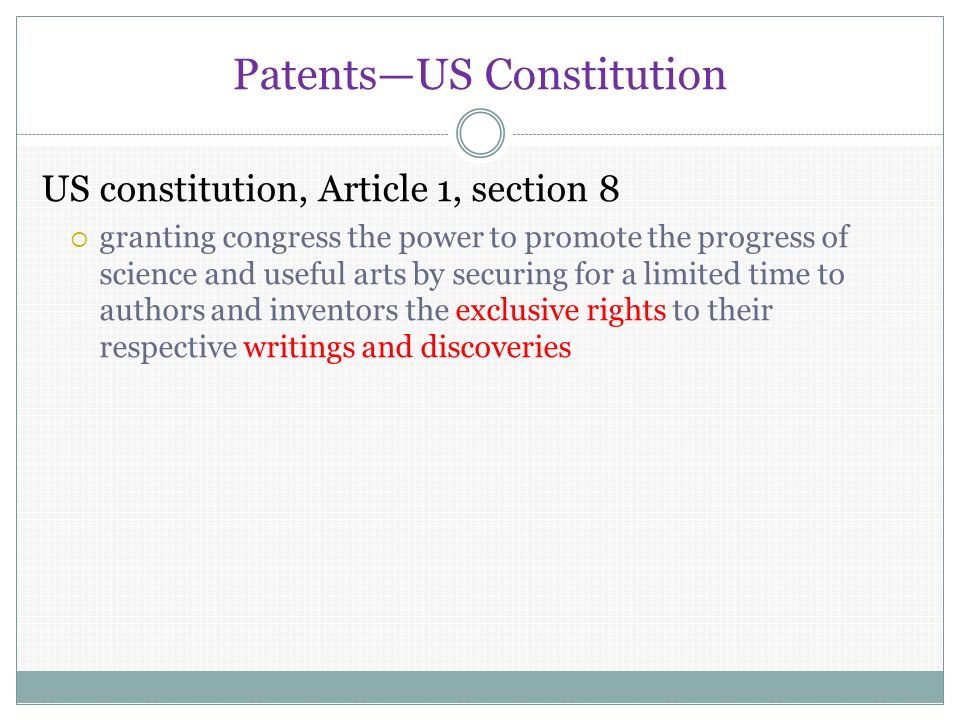 Patents—US Constitution

US constitution, Article 1, section 8

granting congress the power to promote the progress of science and useful arts by securing for a limited time to authors and inventors the exclusive rights to their respective writings and discoveries